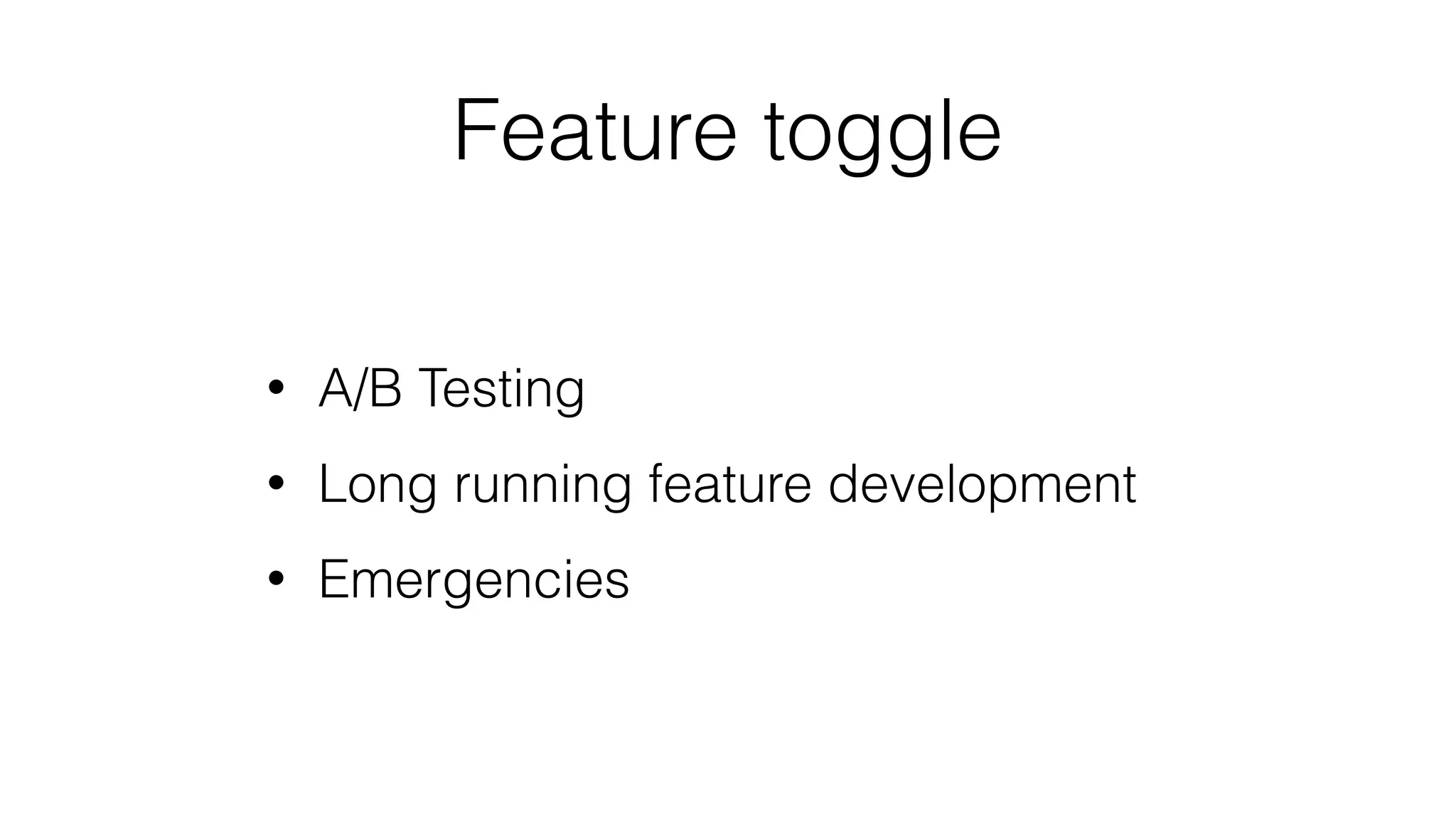 Feature toggle

• A/B Testing
• Long running feature development
• Emergencies